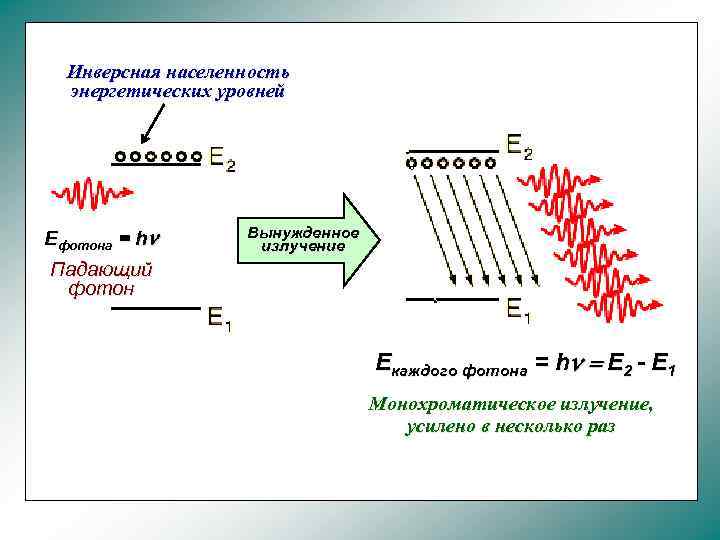 Инверсная населенность энергетических уровней

$E_2$

$E_{фотона} = h\nu$

Падающий фотон

$E_1$

Вынужденное излучение

$E_2$

$E_1$

$E_{каждого\ фотона} = h\nu = E_2 - E_1$

Монохроматическое излучение, усилено в несколько раз